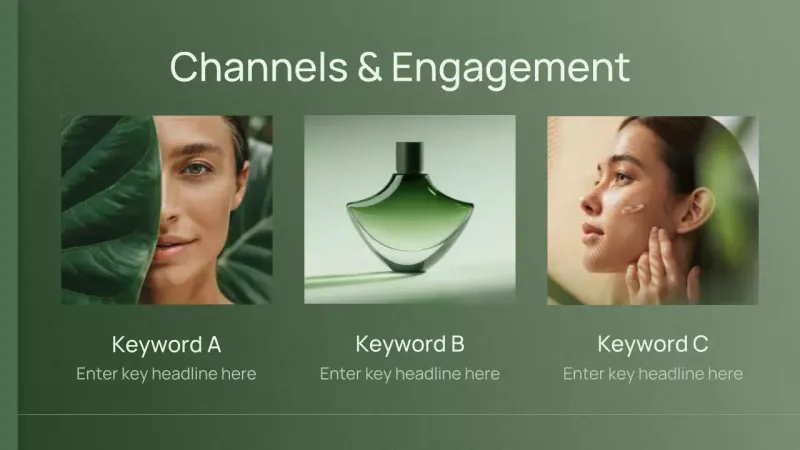 Channels & Engagement

Keyword A
Enter key headline here

Keyword B
Enter key headline here

Keyword C
Enter key headline here